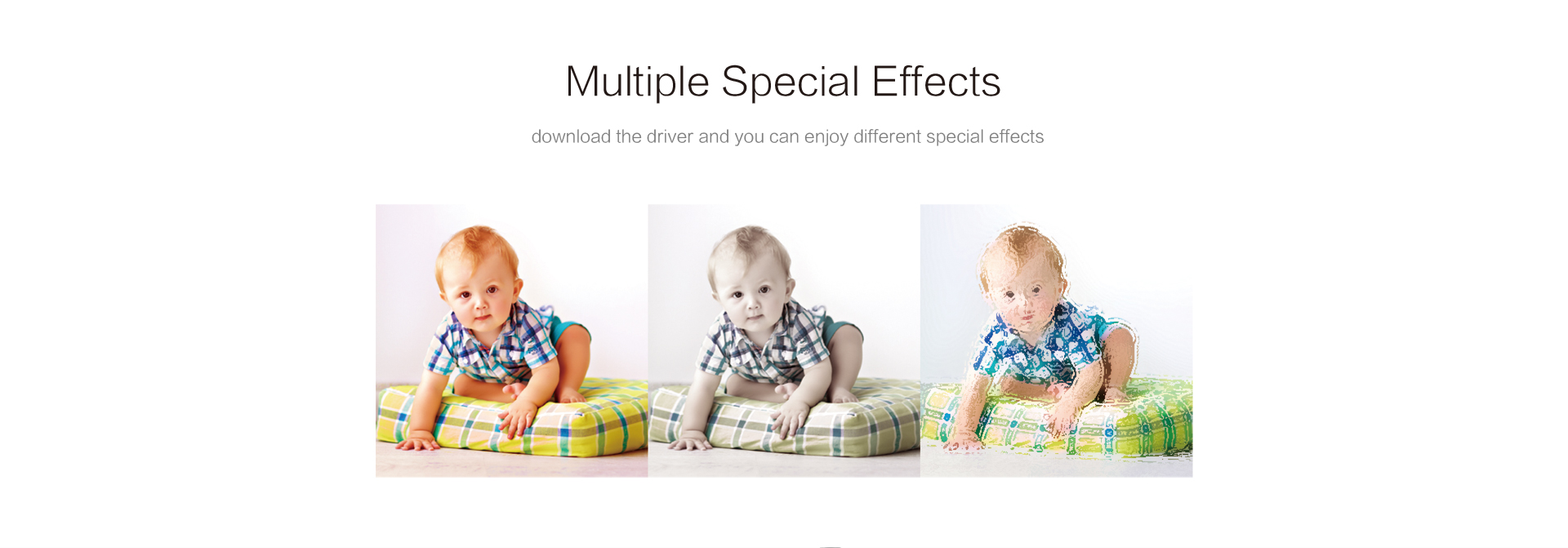 Multiple Special Effects

download the driver and you can enjoy different special effects